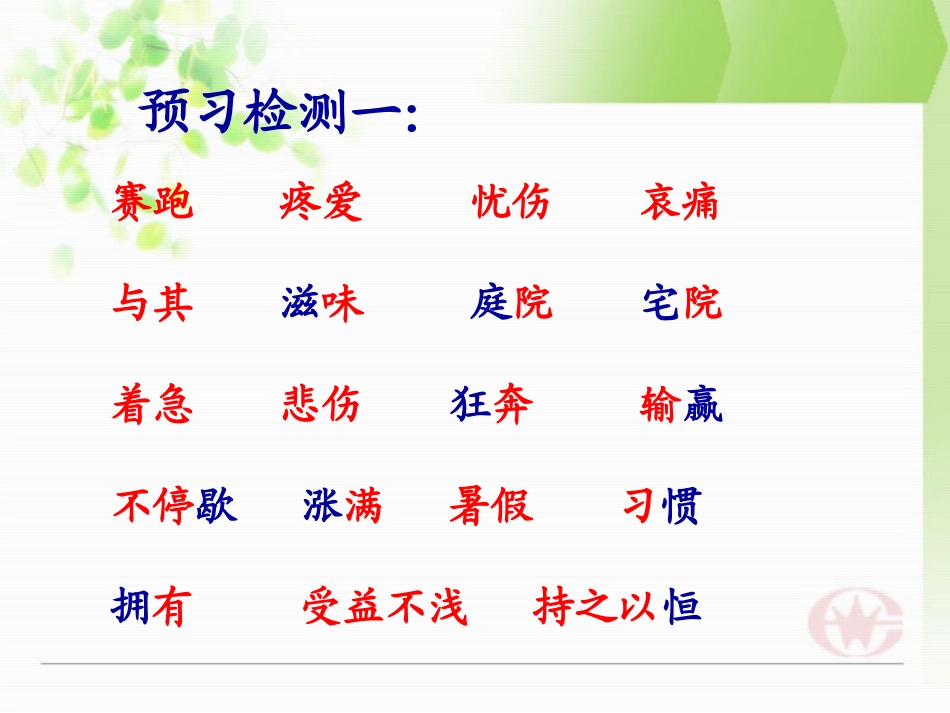 预习检测一:

赛跑　疼爱　忧伤　哀痛

与其　滋味　庭院　宅院

着急　悲伤　狂奔　输赢

不停歇　涨满　暑假　习惯

拥有　受益不浅　持之以恒